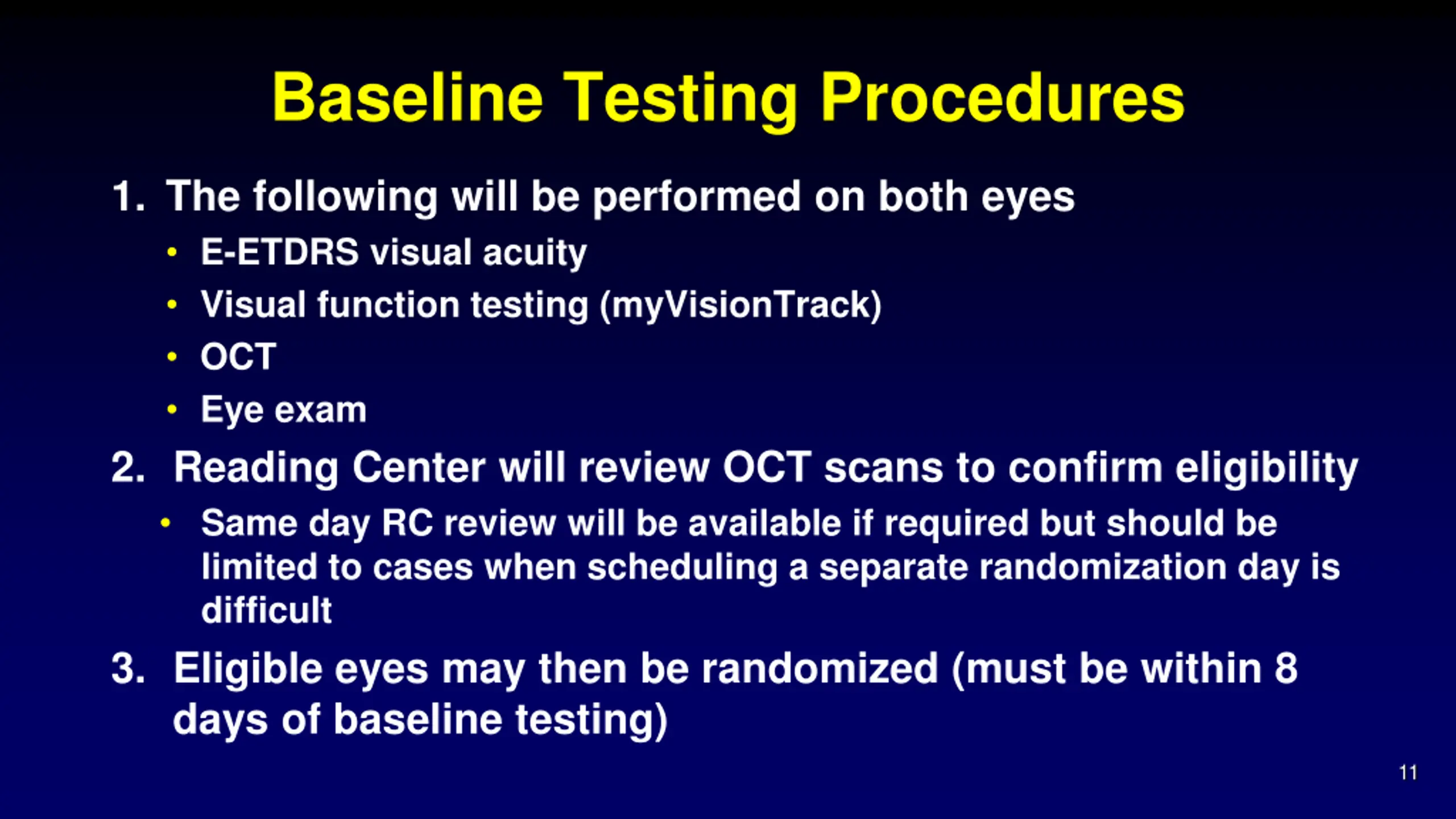 Baseline Testing Procedures

1. The following will be performed on both eyes
• E-ETDRS visual acuity
• Visual function testing (myVisionTrack)
• OCT
• Eye exam

2. Reading Center will review OCT scans to confirm eligibility
• Same day RC review will be available if required but should be limited to cases when scheduling a separate randomization day is difficult

3. Eligible eyes may then be randomized (must be within 8 days of baseline testing)

11